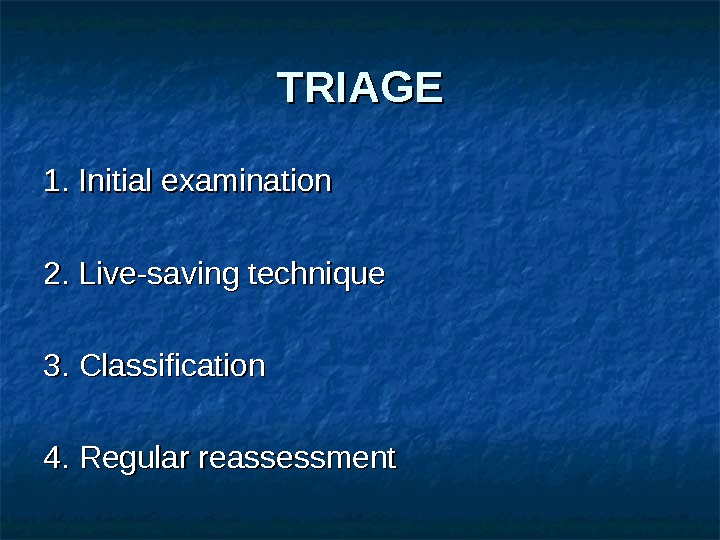 TRIAGE

1. Initial examination

2. Live-saving technique

3. Classification

4. Regular reassessment